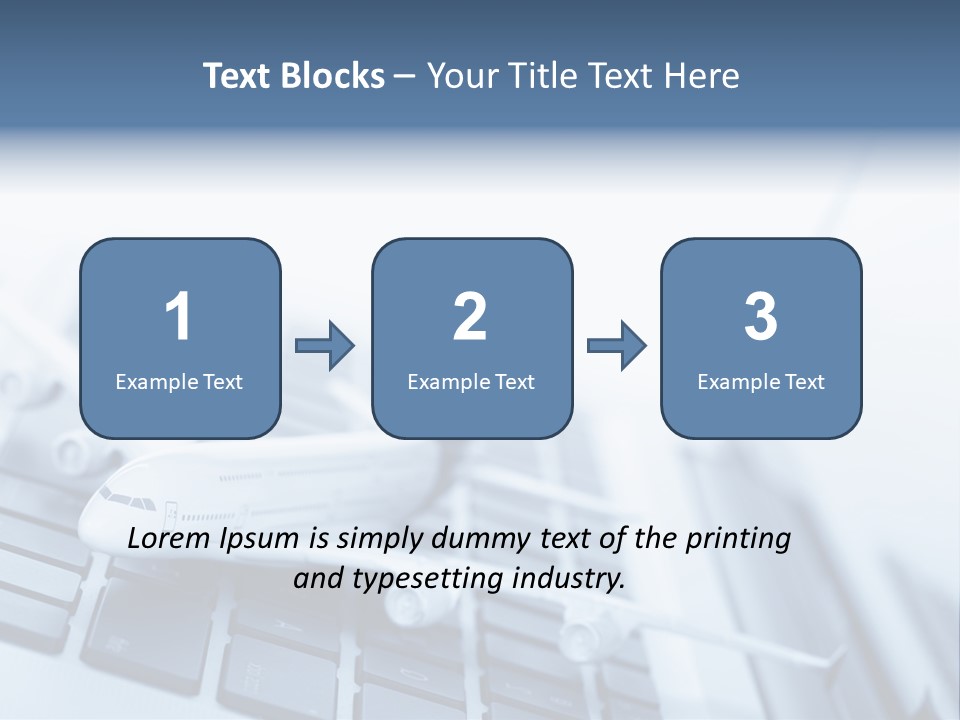 Text Blocks – Your Title Text Here

1
Example Text

2
Example Text

3
Example Text

Lorem Ipsum is simply dummy text of the printing and typesetting industry.